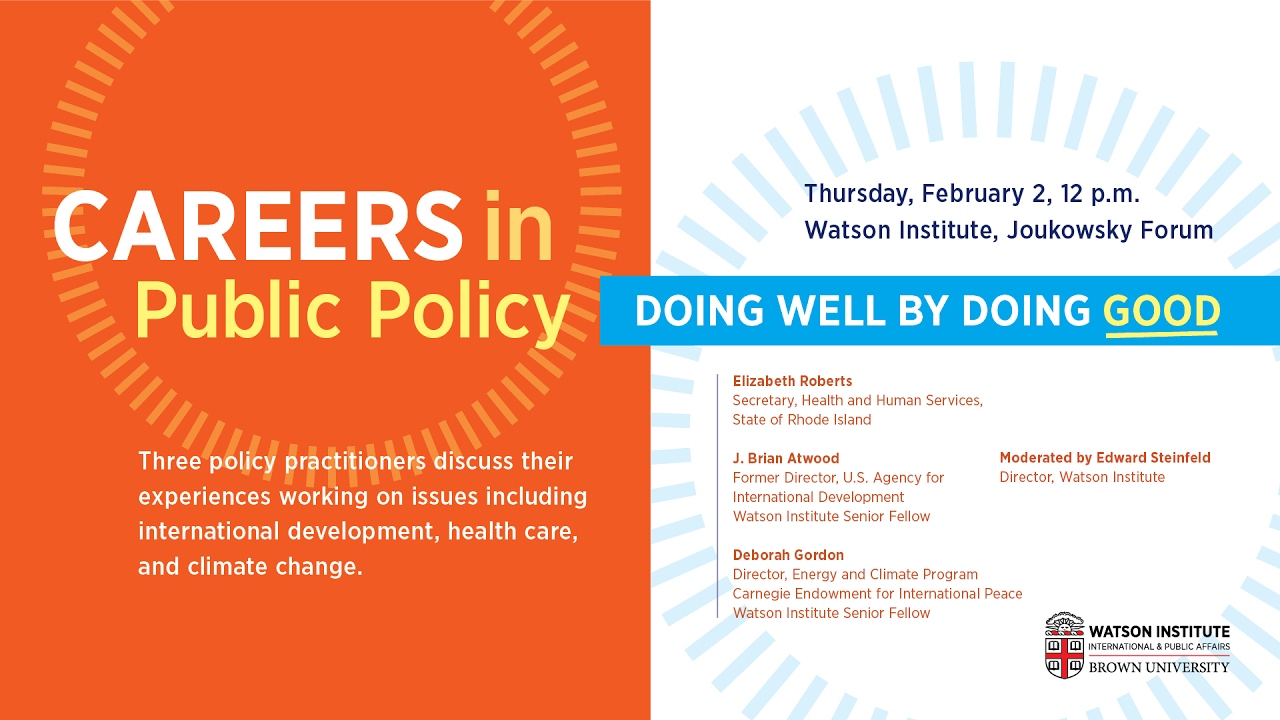 CAREERS in Public Policy

Three policy practitioners discuss their experiences working on issues including international development, health care, and climate change.

Thursday, February 2, 12 p.m.
Watson Institute, Joukowsky Forum

DOING WELL BY DOING GOOD

Elizabeth Roberts
Secretary, Health and Human Services, State of Rhode Island

J. Brian Atwood
Former Director, U.S. Agency for International Development
Watson Institute Senior Fellow

Deborah Gordon
Director, Energy and Climate Program
Carnegie Endowment for International Peace
Watson Institute Senior Fellow

Moderated by Edward Steinfeld
Director, Watson Institute

WATSON INSTITUTE
INTERNATIONAL & PUBLIC AFFAIRS
BROWN UNIVERSITY